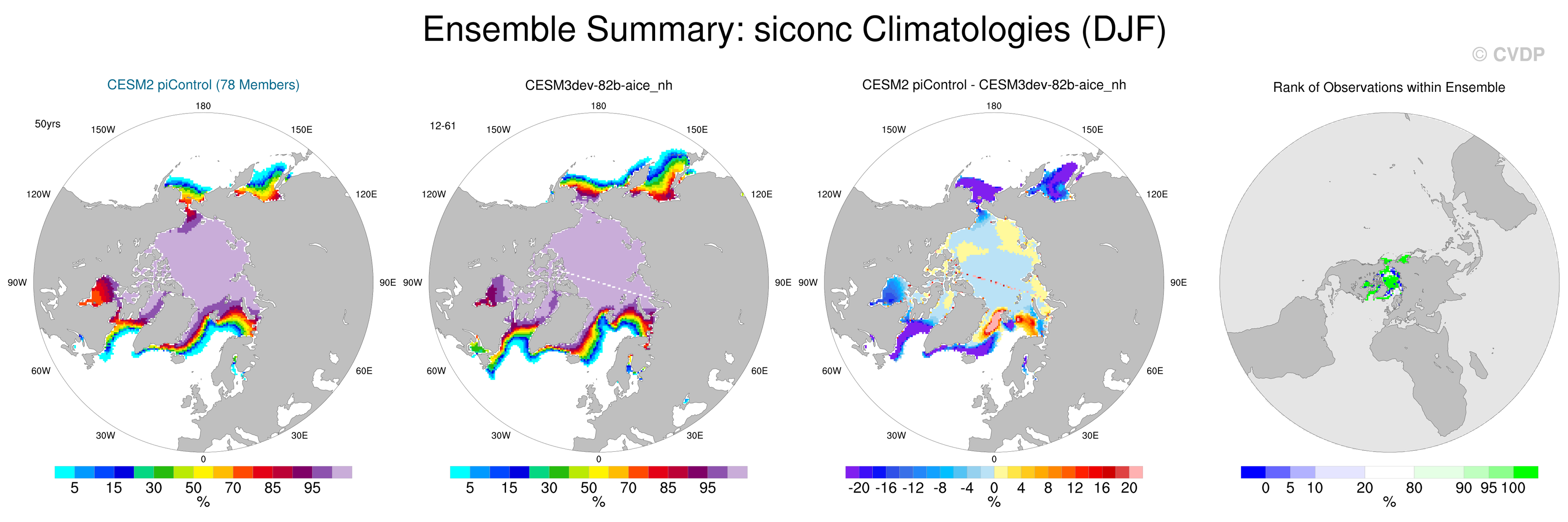 Ensemble Summary: siconc Climatologies (DJF)

© CVDP

CESM2 piControl (78 Members)

50yrs

180
150W
150E
120W
120E
90W
90E
60W
60E
30W
30E
0

5 15 30 50 70 85 95
%

CESM3dev-82b-aice_nh

12-61

180
150W
150E
120W
120E
90W
90E
60W
60E
30W
30E
0

5 15 30 50 70 85 95
%

CESM2 piControl - CESM3dev-82b-aice_nh

180
150W
150E
120W
120E
90W
90E
60W
60E
30W
30E
0

-20 -16 -12 -8 -4 0 4 8 12 16 20
%

Rank of Observations within Ensemble

0 5 10 20 80 90 95 100
%